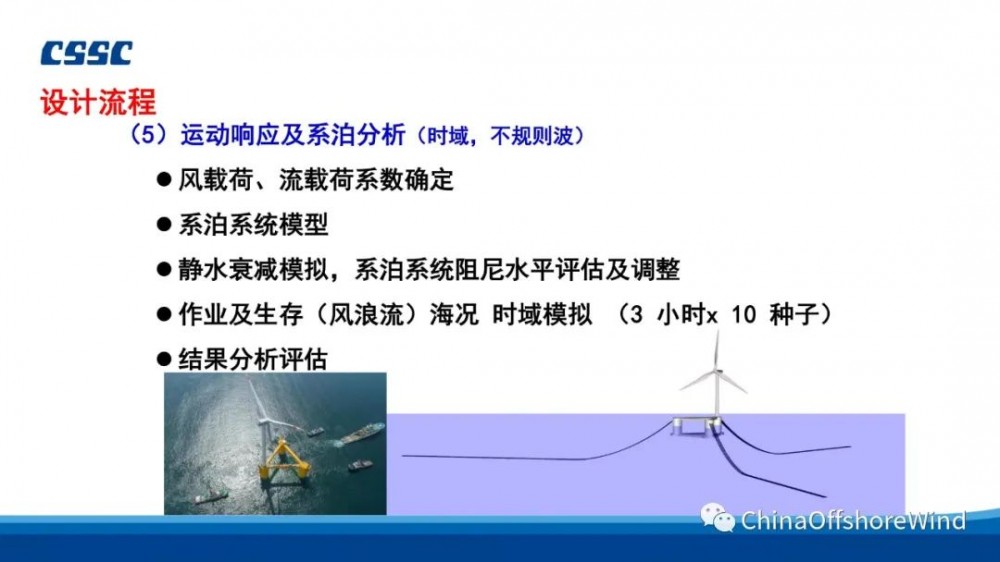 CSSC

设计流程

（5）运动响应及系泊分析（时域，不规则波）

● 风载荷、流载荷系数确定

● 系泊系统模型

● 静水衰减模拟，系泊系统阻尼水平评估及调整

● 作业及生存（风浪流）海况 时域模拟 （3 小时x 10 种子）

● 结果分析评估

ChinaOffshoreWind